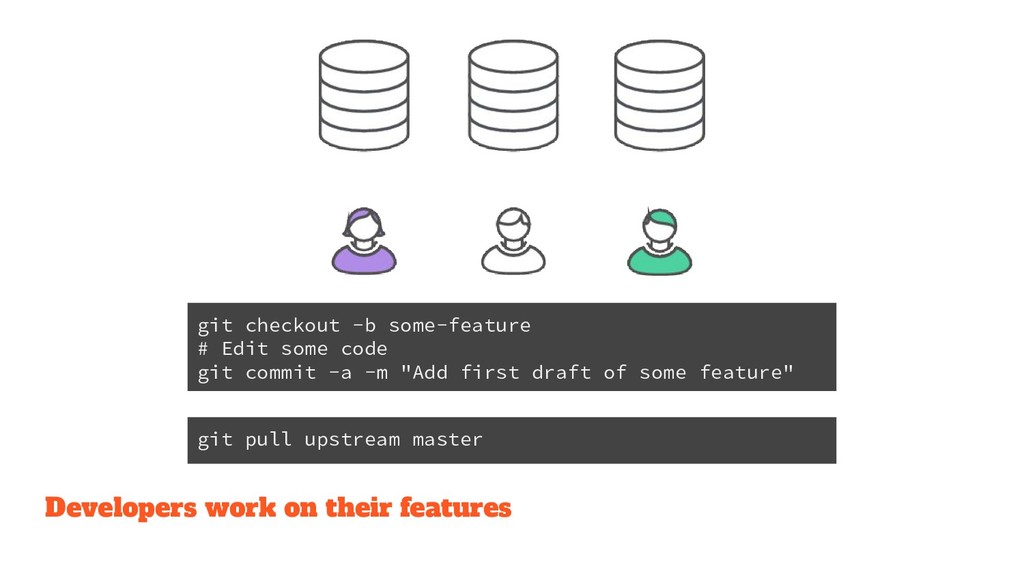 git checkout -b some-feature
# Edit some code
git commit -a -m "Add first draft of some feature"

git pull upstream master

Developers work on their features